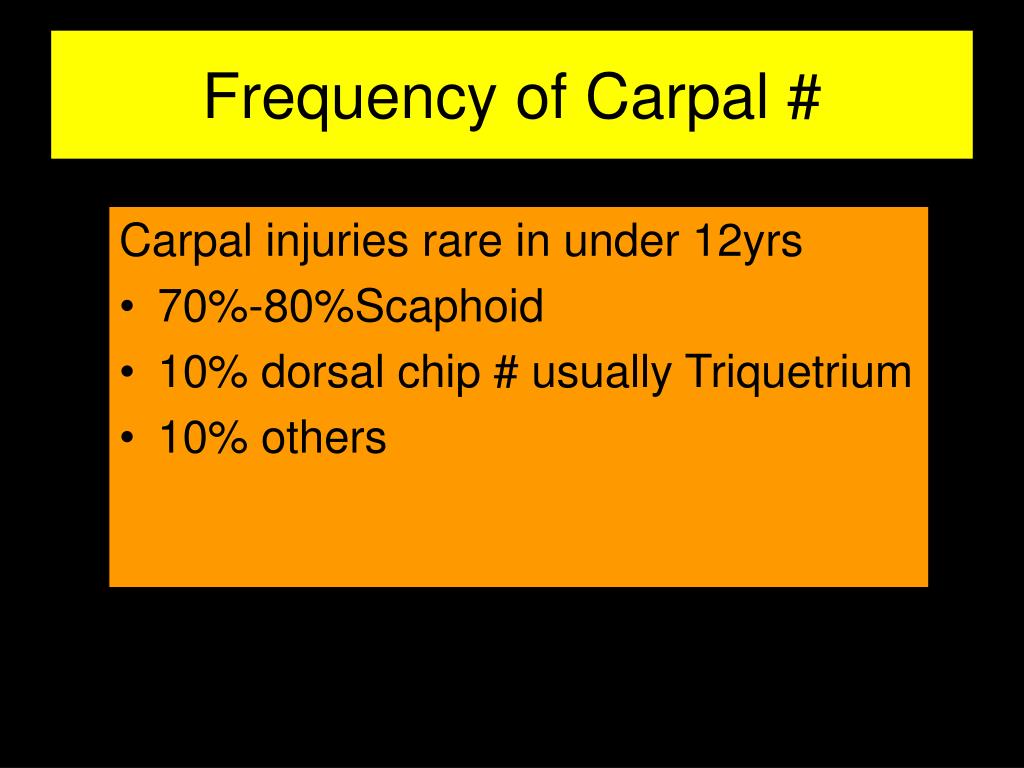 Frequency of Carpal #

Carpal injuries rare in under 12yrs
• 70%-80%Scaphoid
• 10% dorsal chip # usually Triquetrium
• 10% others